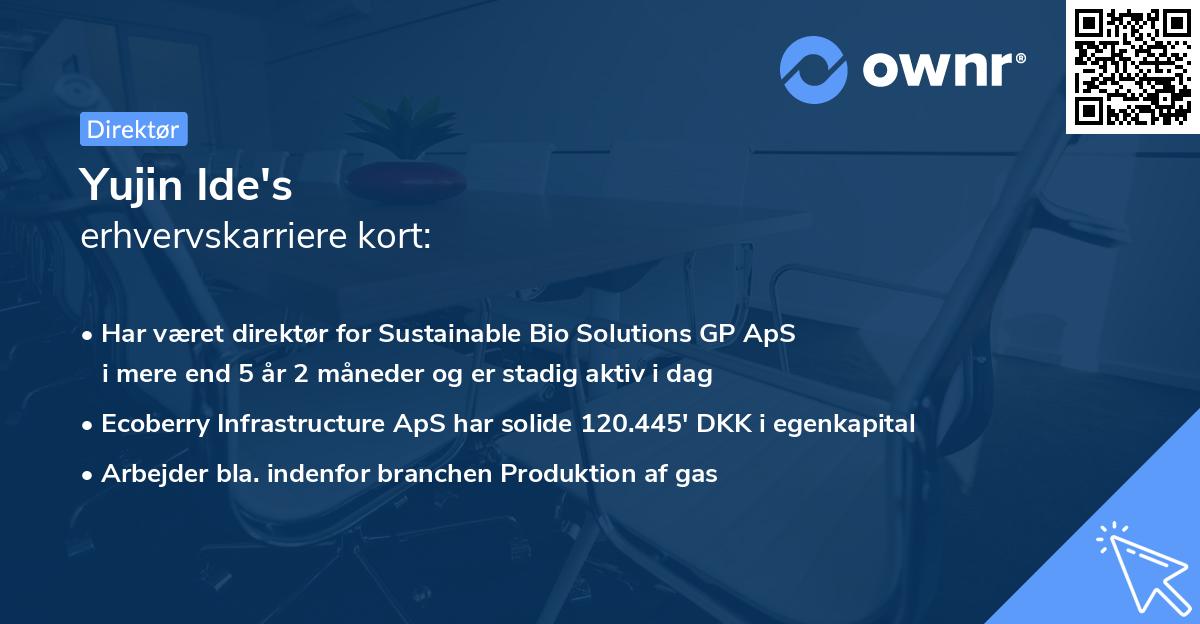 ownr®

Direktør

Yujin Ide's
erhvervskarriere kort:

• Har været direktør for Sustainable Bio Solutions GP ApS i mere end 5 år 2 måneder og er stadig aktiv i dag
• Ecoberry Infrastructure ApS har solide 120.445' DKK i egenkapital
• Arbejder bla. indenfor branchen Produktion af gas